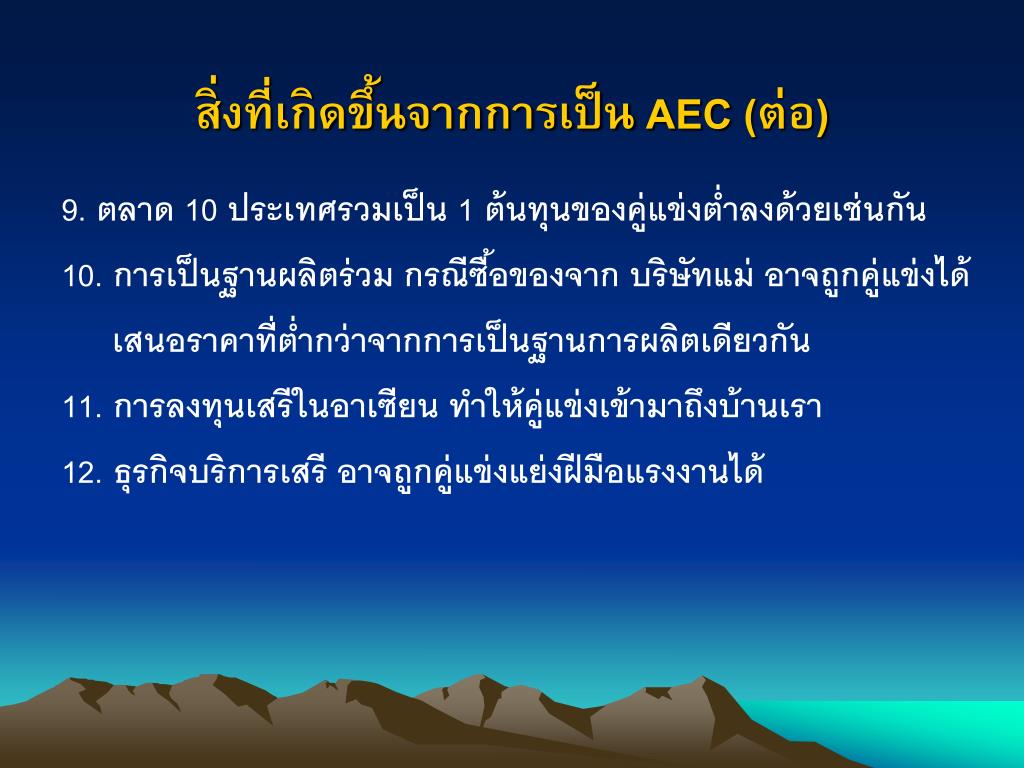 สิ่งที่เกิดขึ้นจากการเป็น AEC (ต่อ)

9. ตลาด 10 ประเทศรวมเป็น 1 ต้นทุนของคู่แข่งต่ำลงด้วยเช่นกัน

10. การเป็นฐานผลิตร่วม กรณีซื้อของจาก บริษัทแม่ อาจถูกคู่แข่งได้เสนอราคาที่ต่ำกว่าจากการเป็นฐานการผลิตเดียวกัน

11. การลงทุนเสรีในอาเซียน ทำให้คู่แข่งเข้ามาถึงบ้านเรา

12. ธุรกิจบริการเสรี อาจถูกคู่แข่งแย่งฝีมือแรงงานได้